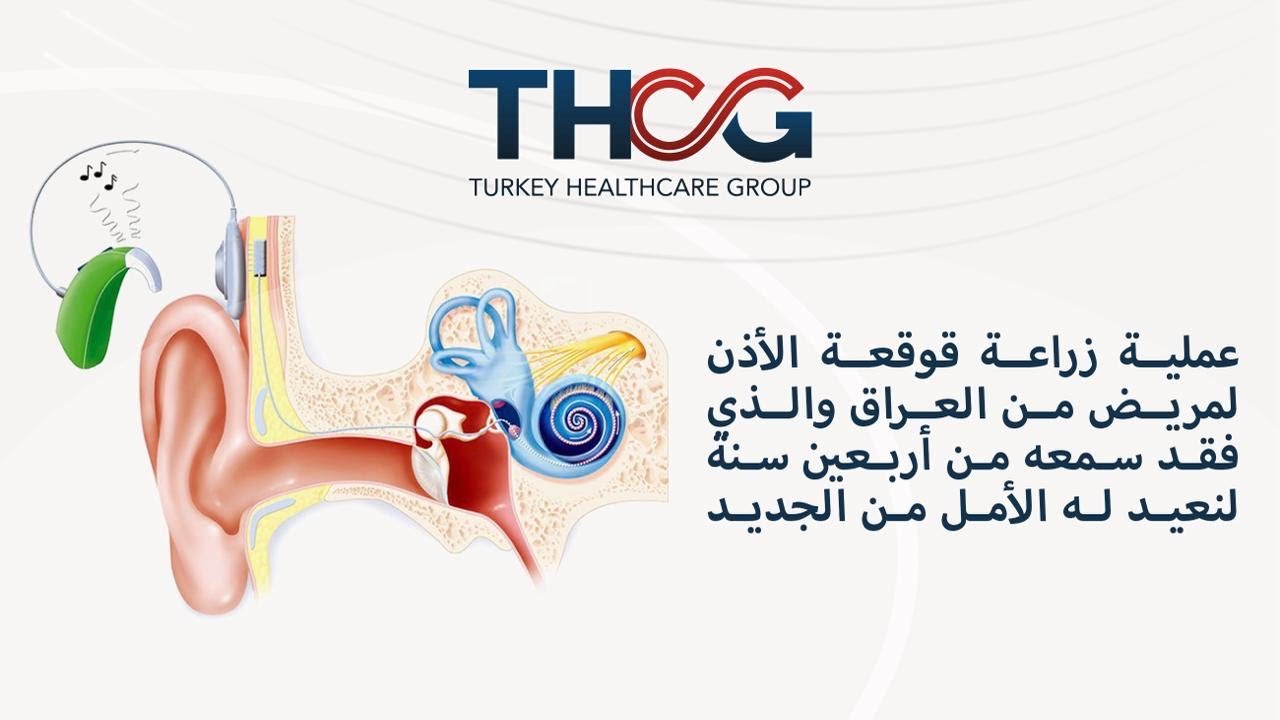 THCG
TURKEY HEALTHCARE GROUP

عملية زراعة قوقعة الأذن لمريض من العراق والذي فقد سمعه من أربعين سنة لنعيد له الأمل من الجديد